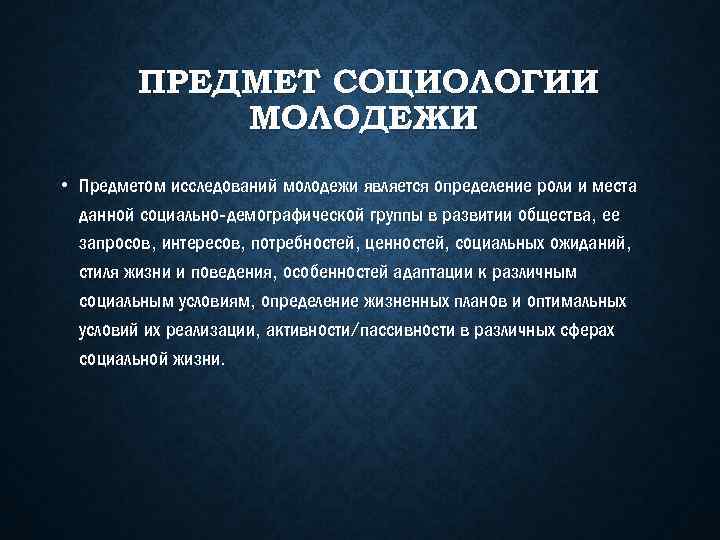 ПРЕДМЕТ СОЦИОЛОГИИ МОЛОДЕЖИ

• Предметом исследований молодежи является определение роли и места данной социально-демографической группы в развитии общества, ее запросов, интересов, потребностей, ценностей, социальных ожиданий, стиля жизни и поведения, особенностей адаптации к различным социальным условиям, определение жизненных планов и оптимальных условий их реализации, активности/пассивности в различных сферах социальной жизни.